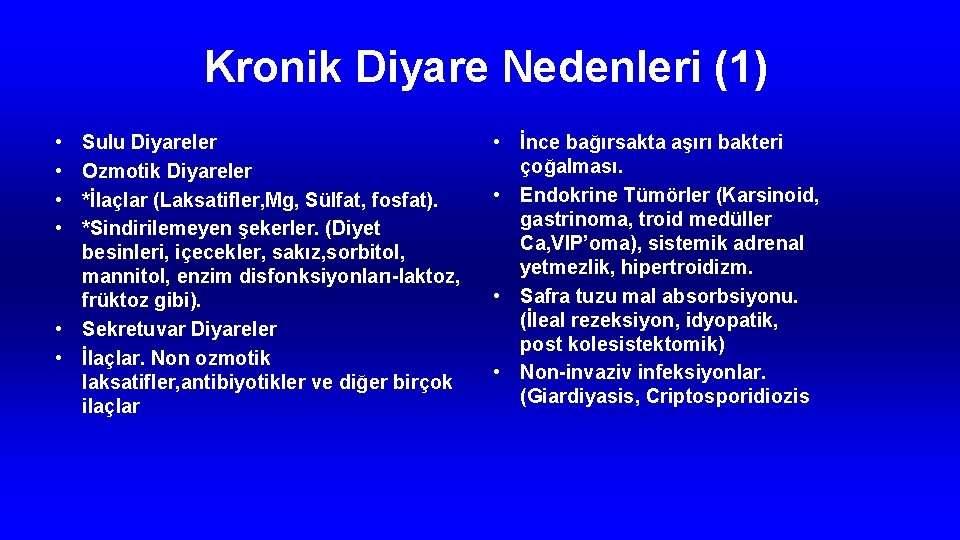 Kronik Diyare Nedenleri (1)

• Sulu Diyareler
• Ozmotik Diyareler
• *İlaçlar (Laksatifler,Mg, Sülfat, fosfat).
• *Sindirilemeyen şekerler. (Diyet besinleri, içecekler, sakız,sorbitol, mannitol, enzim disfonksiyonları-laktoz, früktoz gibi).
• Sekretuvar Diyareler
• İlaçlar. Non ozmotik laksatifler,antibiyotikler ve diğer birçok ilaçlar

• İnce bağırsakta aşırı bakteri çoğalması.
• Endokrine Tümörler (Karsinoid, gastrinoma, troid medüller Ca,VIP'oma), sistemik adrenal yetmezlik, hipertroidizm.
• Safra tuzu mal absorbsiyonu. (İleal rezeksiyon, idyopatik, post kolesistektomik)
• Non-invaziv infeksiyonlar. (Giardiyasis, Criptosporidiozis